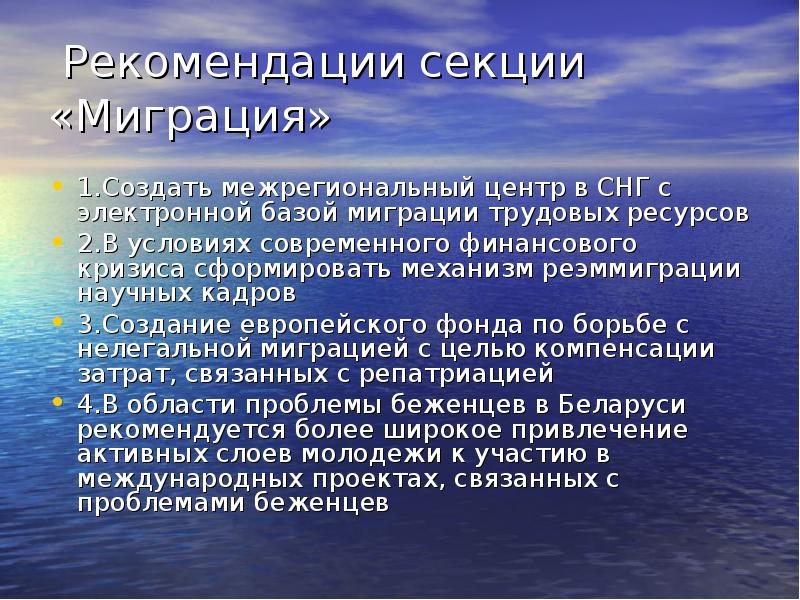 Рекомендации секции «Миграция»

• 1.Создать межрегиональный центр в СНГ с электронной базой миграции трудовых ресурсов
• 2.В условиях современного финансового кризиса сформировать механизм реэммиграции научных кадров
• 3.Создание европейского фонда по борьбе с нелегальной миграцией с целью компенсации затрат, связанных с репатриацией
• 4.В области проблемы беженцев в Беларуси рекомендуется более широкое привлечение активных слоев молодежи к участию в международных проектах, связанных с проблемами беженцев